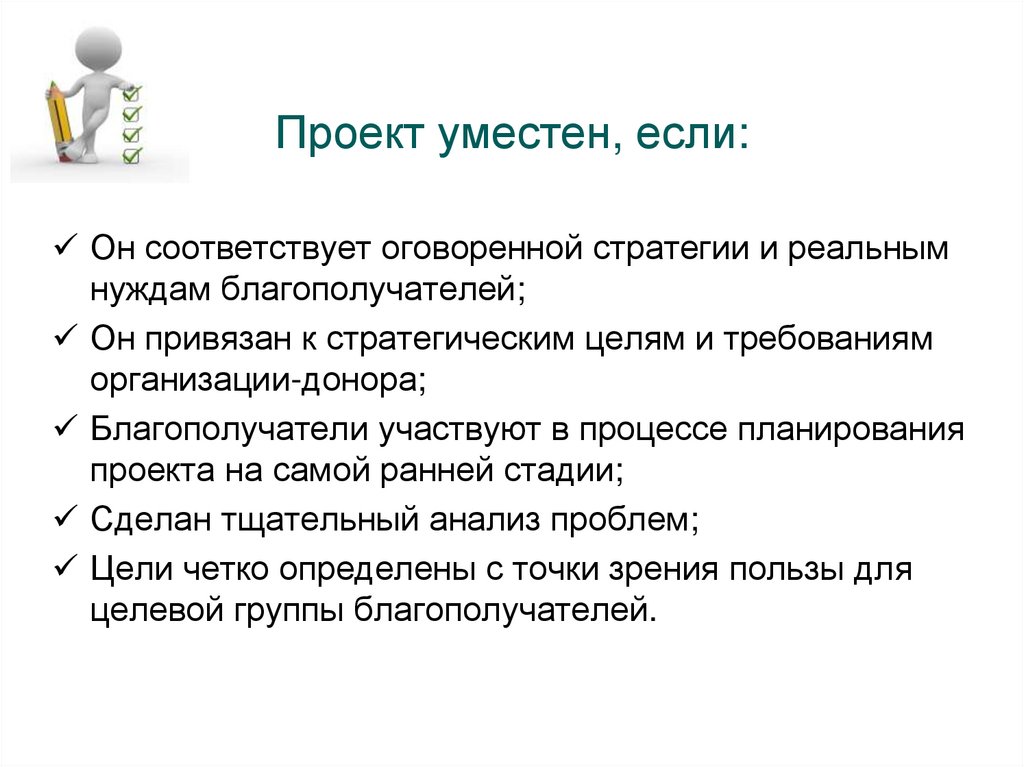 Проект уместен, если:

✓ Он соответствует оговоренной стратегии и реальным нуждам благополучателей;
✓ Он привязан к стратегическим целям и требованиям организации-донора;
✓ Благополучатели участвуют в процессе планирования проекта на самой ранней стадии;
✓ Сделан тщательный анализ проблем;
✓ Цели четко определены с точки зрения пользы для целевой группы благополучателей.